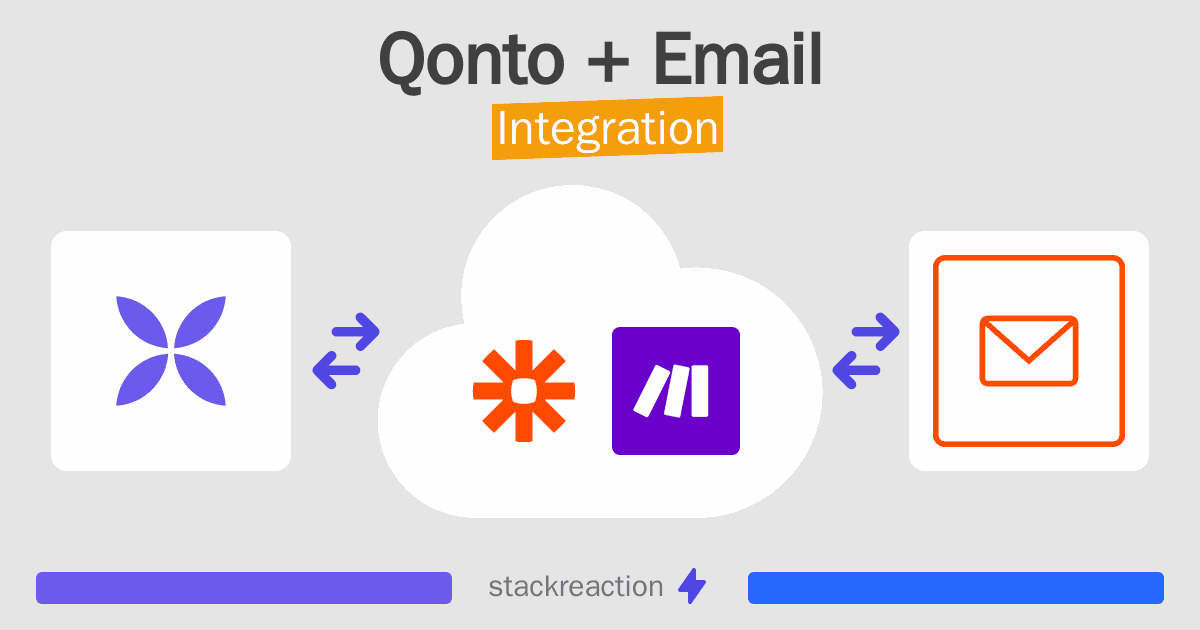 Qonto + Email
Integration

stackreaction